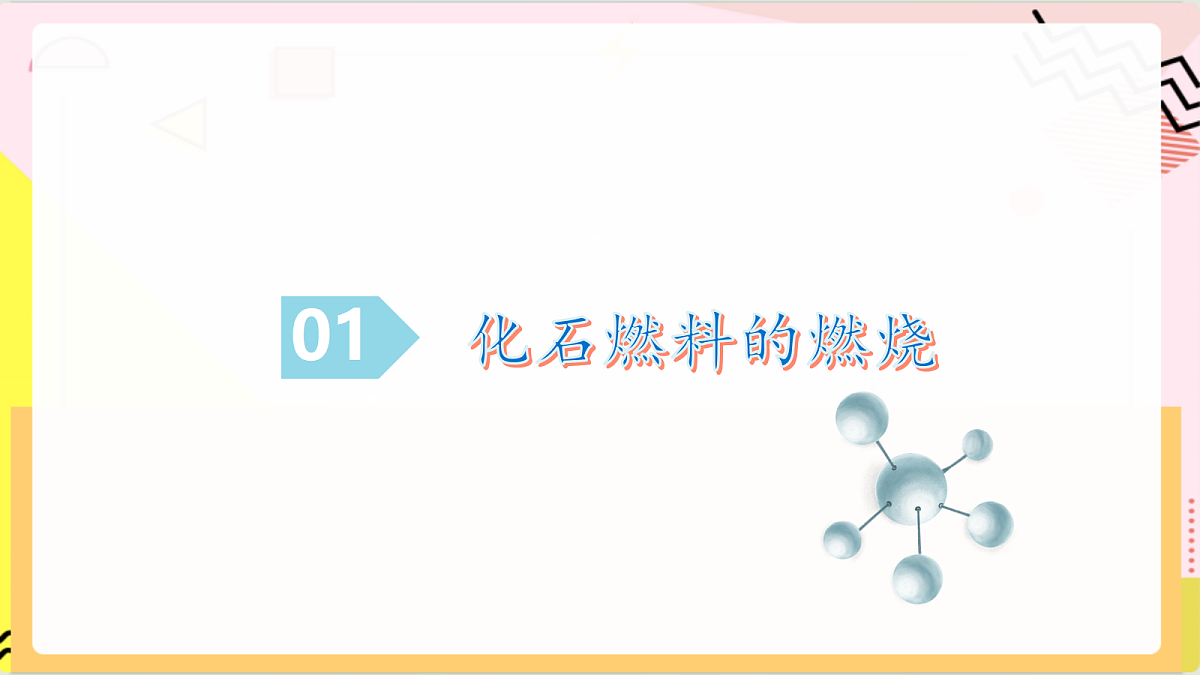 01

化石燃料的燃烧